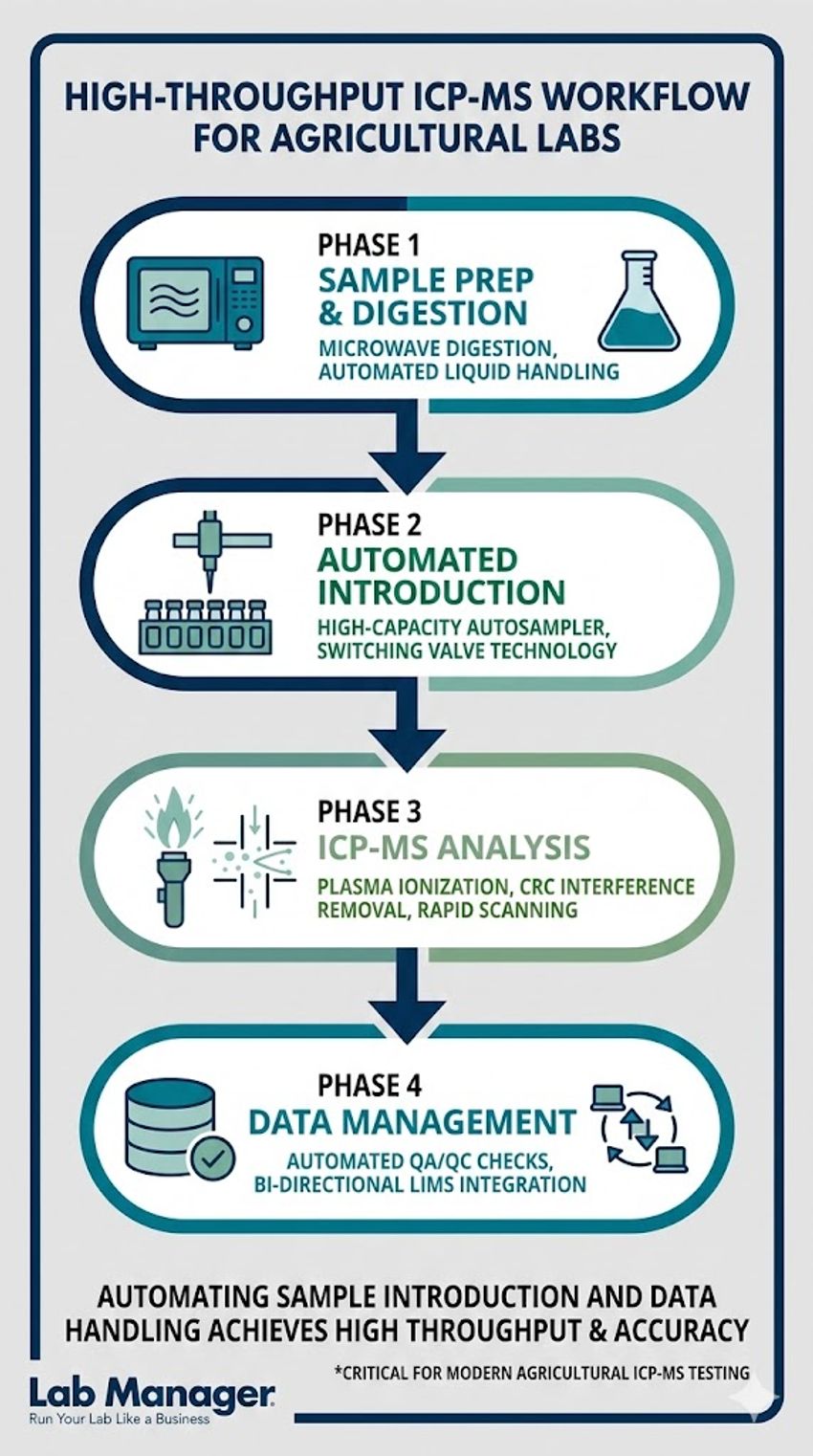 HIGH-THROUGHPUT ICP-MS WORKFLOW FOR AGRICULTURAL LABS

PHASE 1
SAMPLE PREP & DIGESTION
MICROWAVE DIGESTION, AUTOMATED LIQUID HANDLING

PHASE 2
AUTOMATED INTRODUCTION
HIGH-CAPACITY AUTOSAMPLER, SWITCHING VALVE TECHNOLOGY

PHASE 3
ICP-MS ANALYSIS
PLASMA IONIZATION, CRC INTERFERENCE REMOVAL, RAPID SCANNING

PHASE 4
DATA MANAGEMENT
AUTOMATED QA/QC CHECKS, BI-DIRECTIONAL LIMS INTEGRATION

AUTOMATING SAMPLE INTRODUCTION AND DATA HANDLING ACHIEVES HIGH THROUGHPUT & ACCURACY

*CRITICAL FOR MODERN AGRICULTURAL ICP-MS TESTING

Lab Manager
Run Your Lab Like a Business